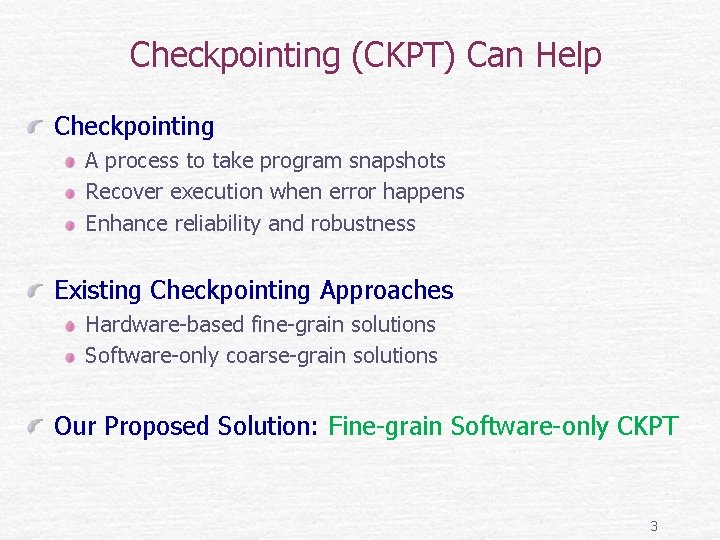 Checkpointing (CKPT) Can Help

Checkpointing
A process to take program snapshots
Recover execution when error happens
Enhance reliability and robustness

Existing Checkpointing Approaches
Hardware-based fine-grain solutions
Software-only coarse-grain solutions

Our Proposed Solution: Fine-grain Software-only CKPT

3